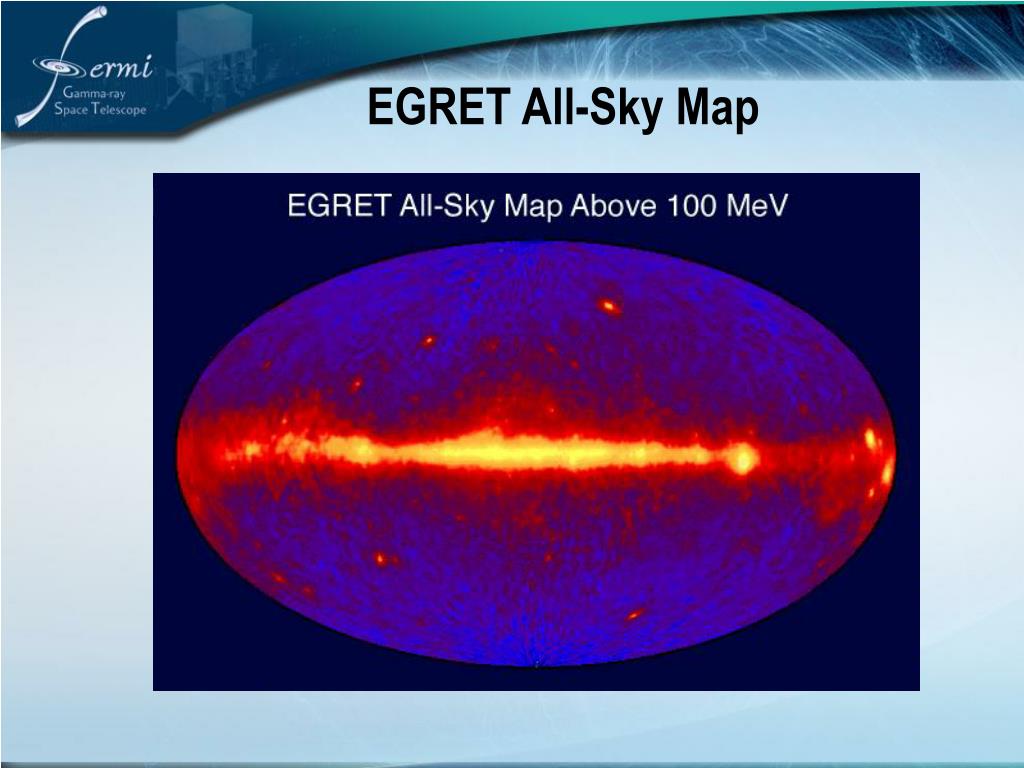 Fermi
Gamma-ray
Space Telescope

EGRET All-Sky Map

EGRET All-Sky Map Above 100 MeV